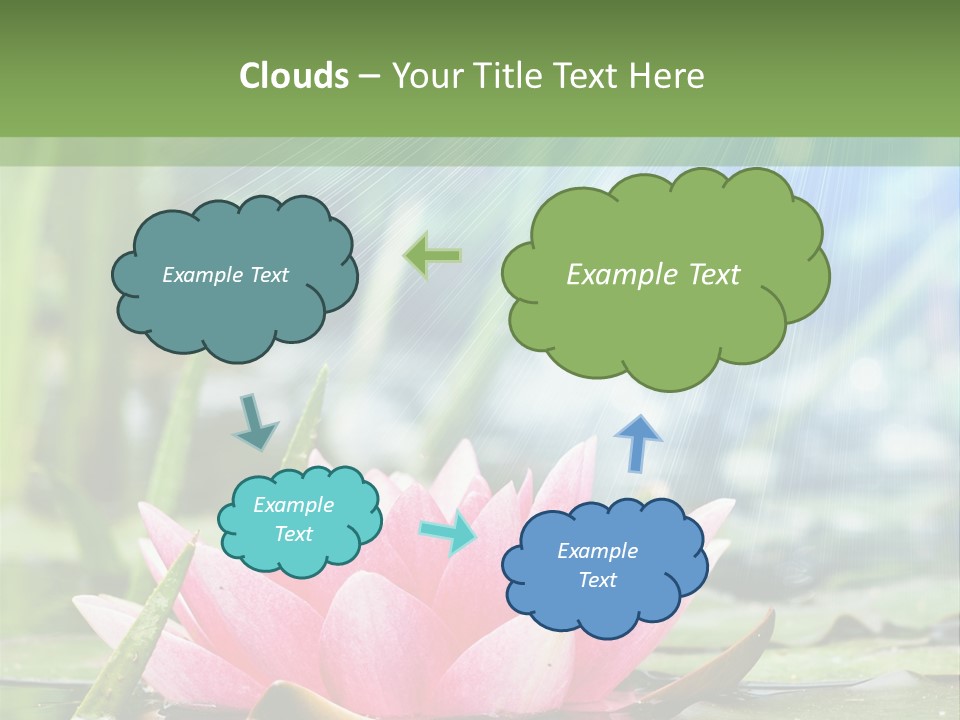 Clouds – Your Title Text Here

Example Text

Example Text

Example Text

Example Text